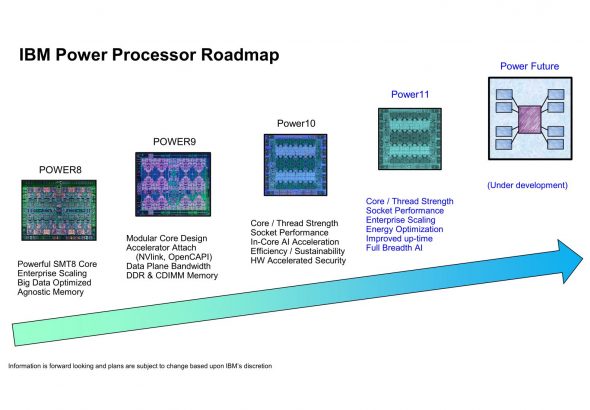 IBM Power Processor Roadmap

POWER8

Powerful SMT8 Core
Enterprise Scaling
Big Data Optimized
Agnostic Memory

POWER9

Modular Core Design
Accelerator Attach
(NVlink, OpenCAPI)
Data Plane Bandwidth
DDR & CDIMM Memory

Power10

Core / Thread Strength
Socket Performance
In-Core AI Acceleration
Efficiency / Sustainability
HW Accelerated Security

Power11

Core / Thread Strength
Socket Performance
Enterprise Scaling
Energy Optimization
Improved up-time
Full Breadth AI

Power Future

(Under development)

Information is forward looking and plans are subject to change based upon IBM's discretion